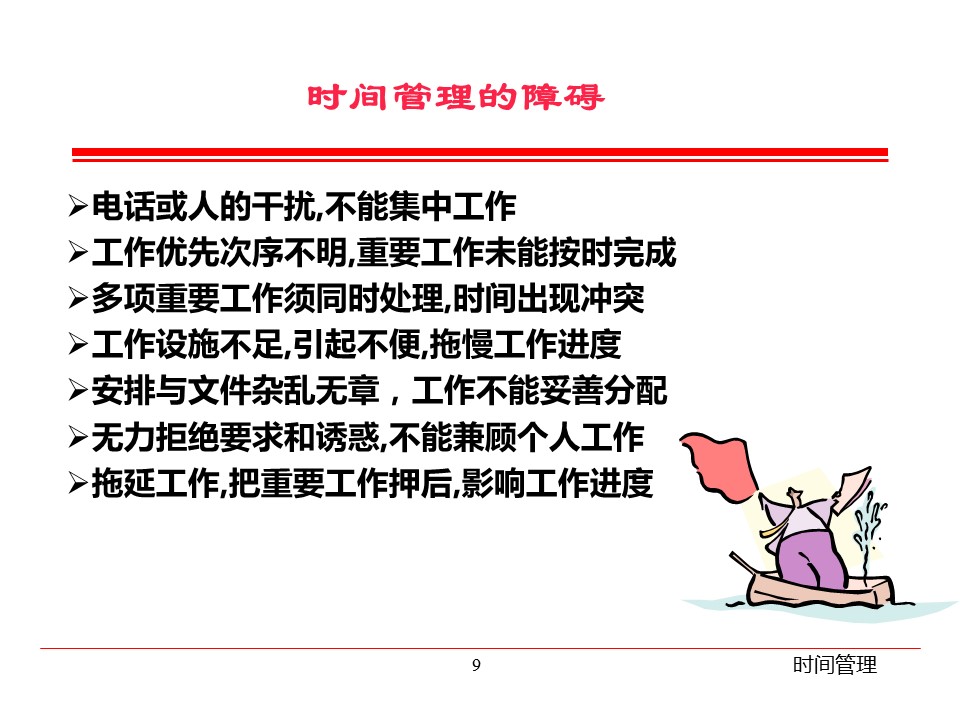 时间管理的障碍

➢电话或人的干扰,不能集中工作
➢工作优先次序不明,重要工作未能按时完成
➢多项重要工作须同时处理,时间出现冲突
➢工作设施不足,引起不便,拖慢工作进度
➢安排与文件杂乱无章，工作不能妥善分配
➢无力拒绝要求和诱惑,不能兼顾个人工作
➢拖延工作,把重要工作押后,影响工作进度

9

时间管理